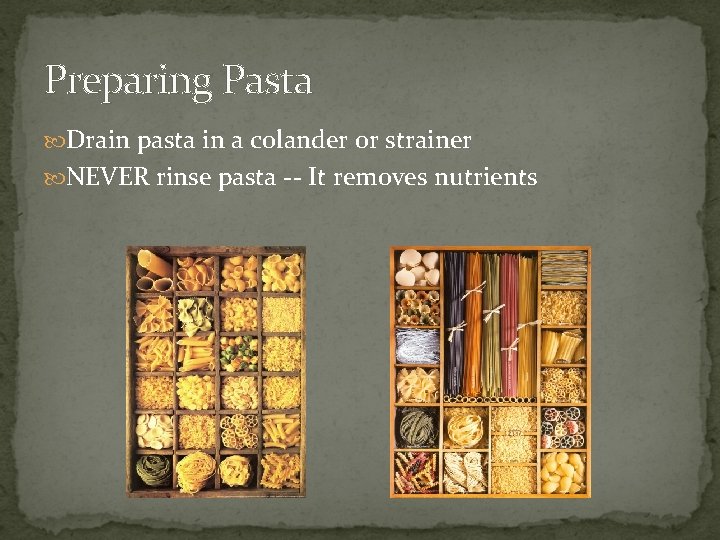 Preparing Pasta

Drain pasta in a colander or strainer

NEVER rinse pasta -- It removes nutrients